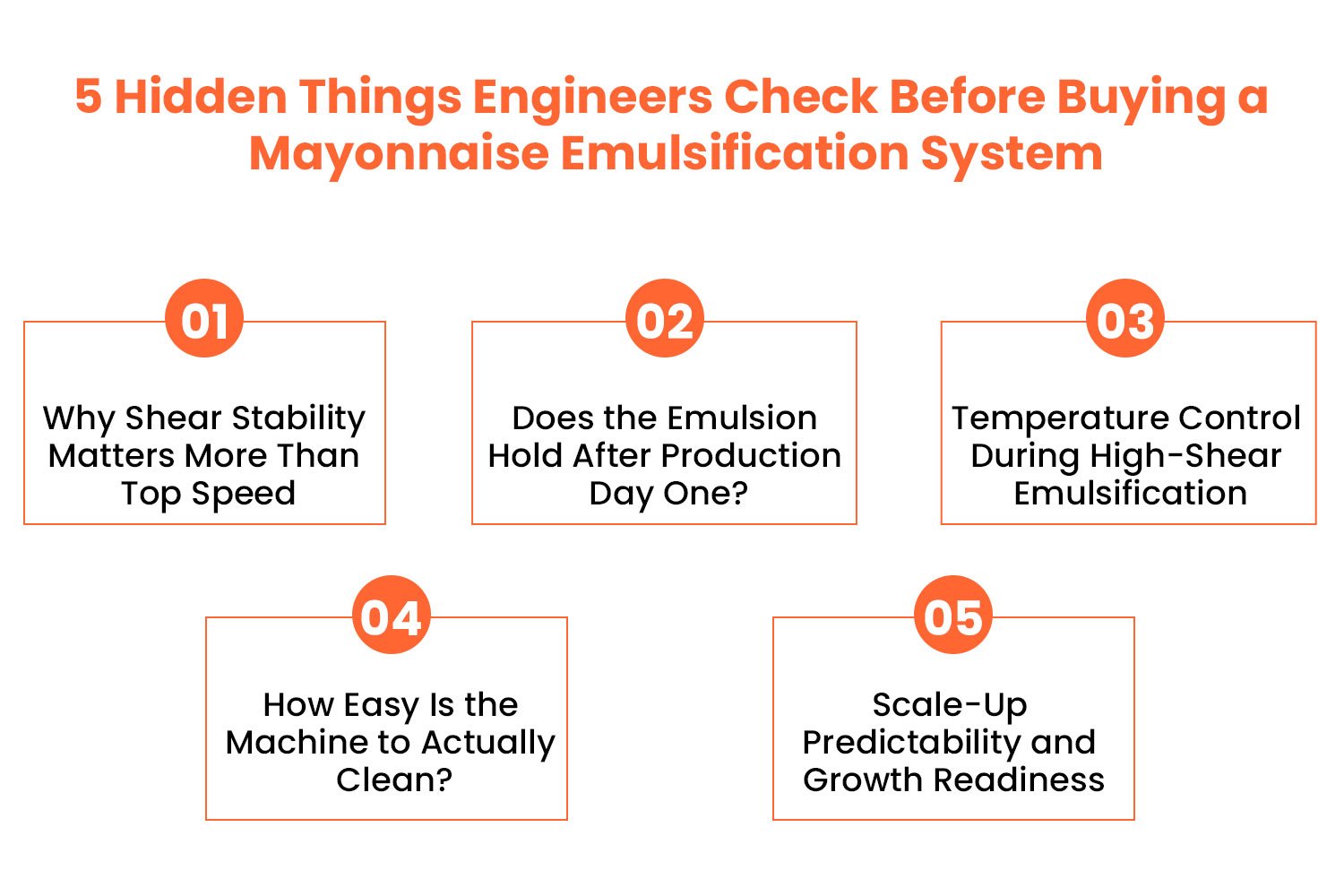 5 Hidden Things Engineers Check Before Buying a Mayonnaise Emulsification System

01

Why Shear Stability Matters More Than Top Speed

02

Does the Emulsion Hold After Production Day One?

03

Temperature Control During High-Shear Emulsification

04

How Easy Is the Machine to Actually Clean?

05

Scale-Up Predictability and Growth Readiness